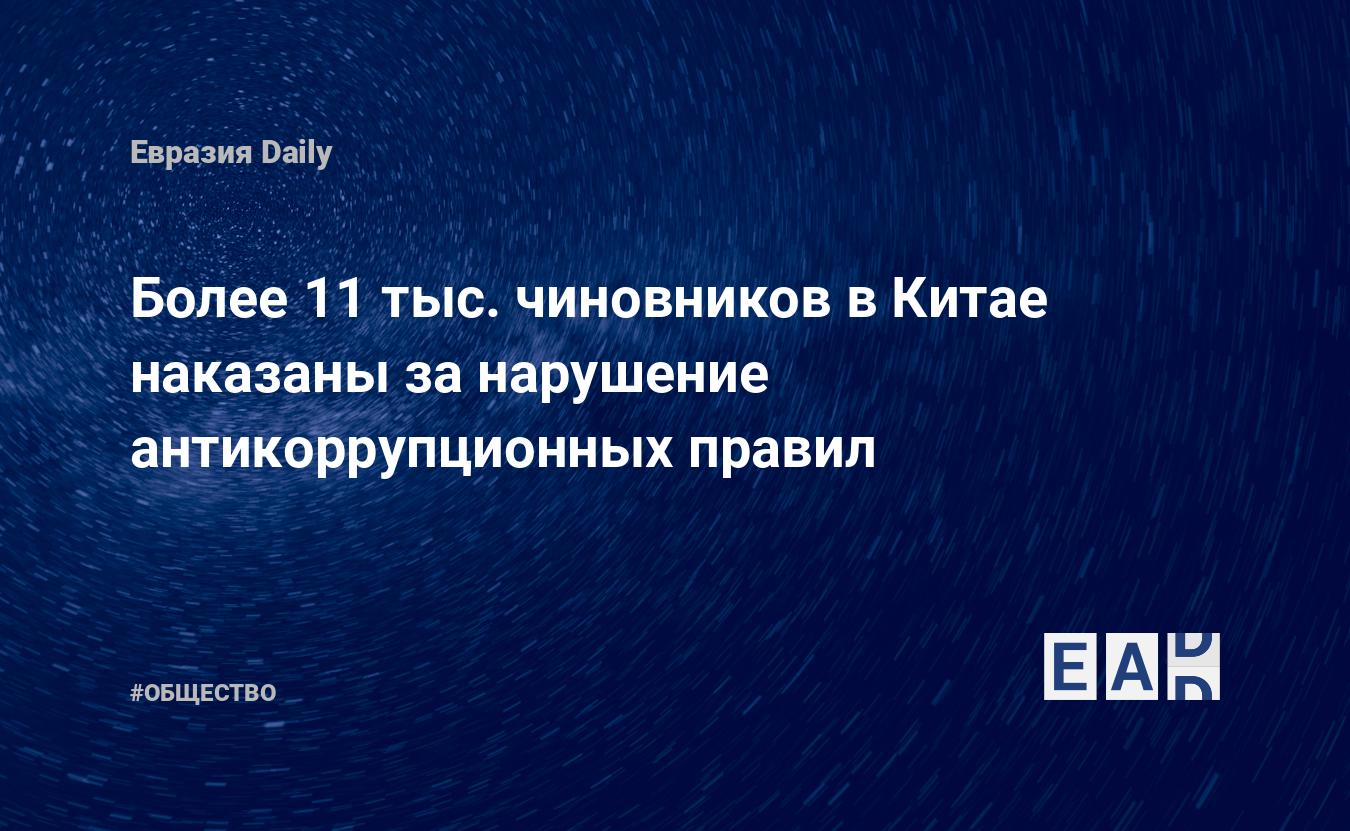 Евразия Daily

Более 11 тыс. чиновников в Китае наказаны за нарушение антикоррупционных правил

#ОБЩЕСТВО

EAD